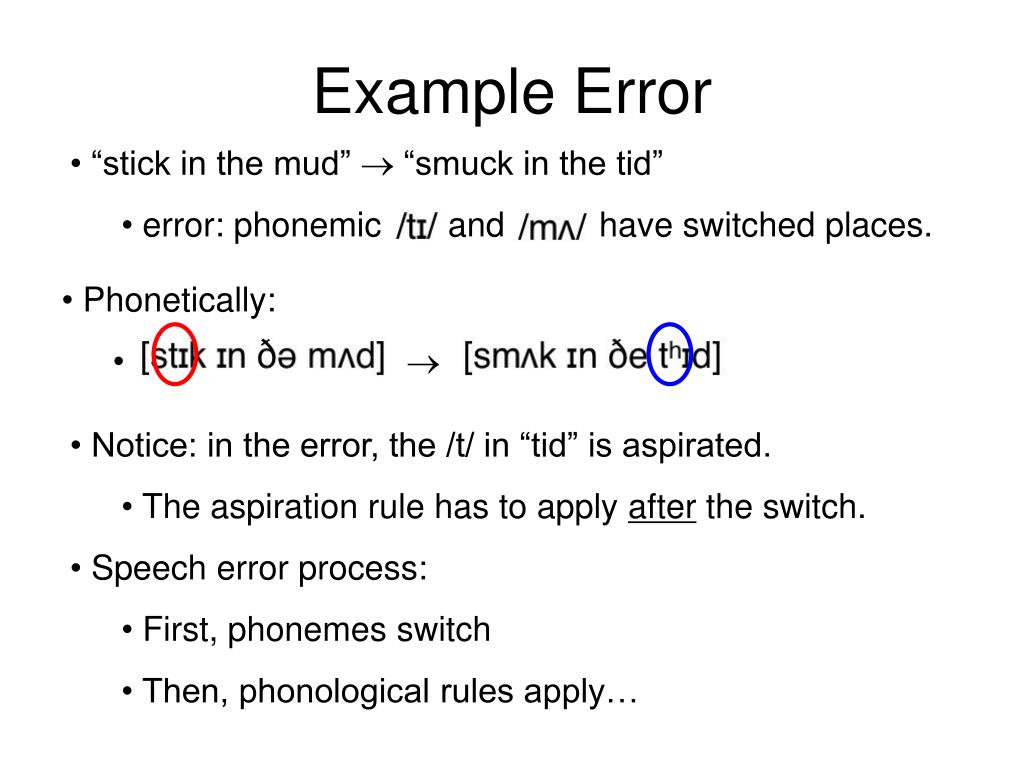 Example Error

• “stick in the mud” → “smuck in the tid”

• error: phonemic /tɪ/ and /mʌ/ have switched places.

• Phonetically:

• [stɪk ɪn ðə mʌd] → [smʌk ɪn ðe tʰɪd]

• Notice: in the error, the /t/ in “tid” is aspirated.

• The aspiration rule has to apply after the switch.

• Speech error process:

• First, phonemes switch

• Then, phonological rules apply…